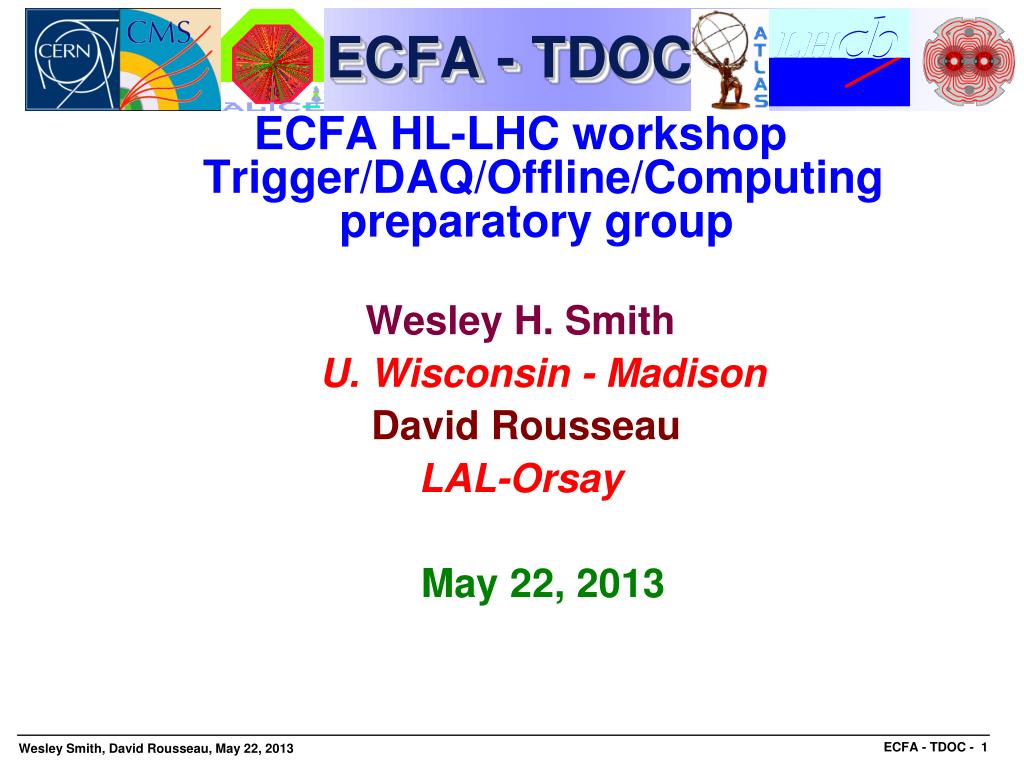 CERN CMS ALICE ECFA - TDOC ATLAS LHCb

ECFA HL-LHC workshop Trigger/DAQ/Offline/Computing preparatory group

Wesley H. Smith
U. Wisconsin - Madison
David Rousseau
LAL-Orsay

May 22, 2013

Wesley Smith, David Rousseau, May 22, 2013

ECFA - TDOC - 1